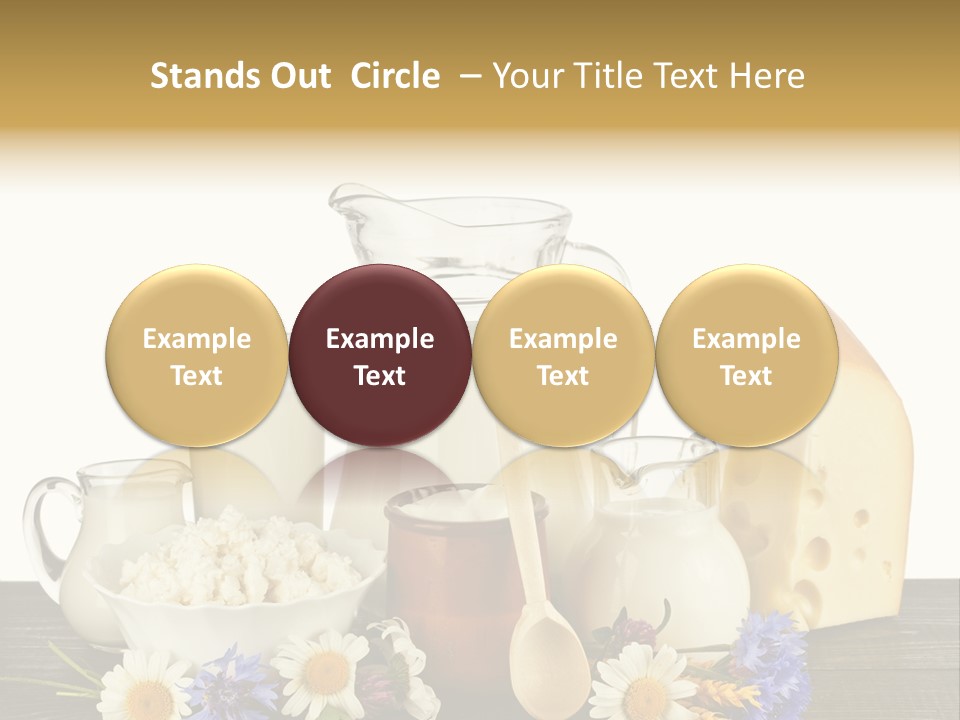 Stands Out Circle – Your Title Text Here

Example Text

Example Text

Example Text

Example Text